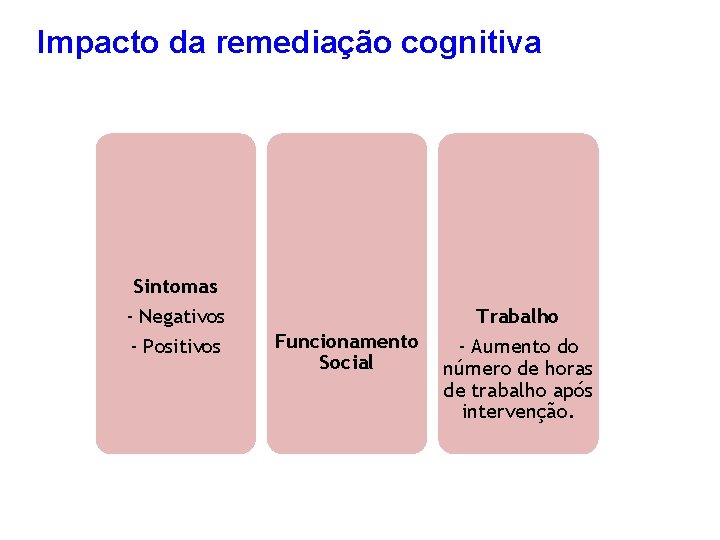 Impacto da remediação cognitiva

Sintomas
- Negativos
- Positivos

Funcionamento Social

Trabalho
- Aumento do número de horas de trabalho após intervenção.